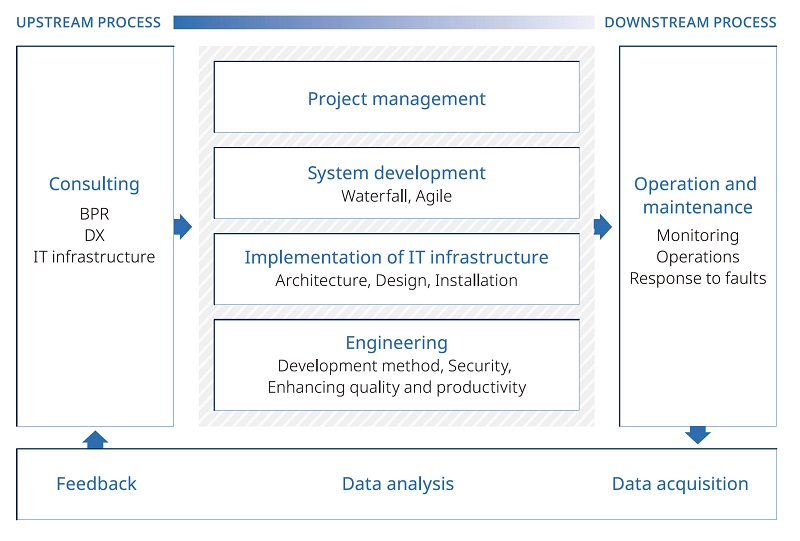 UPSTREAM PROCESS

DOWNSTREAM PROCESS

Consulting
BPR
DX
IT infrastructure

Project management

System development
Waterfall, Agile

Implementation of IT infrastructure
Architecture, Design, Installation

Engineering
Development method, Security, Enhancing quality and productivity

Operation and maintenance
Monitoring
Operations
Response to faults

Feedback

Data analysis

Data acquisition